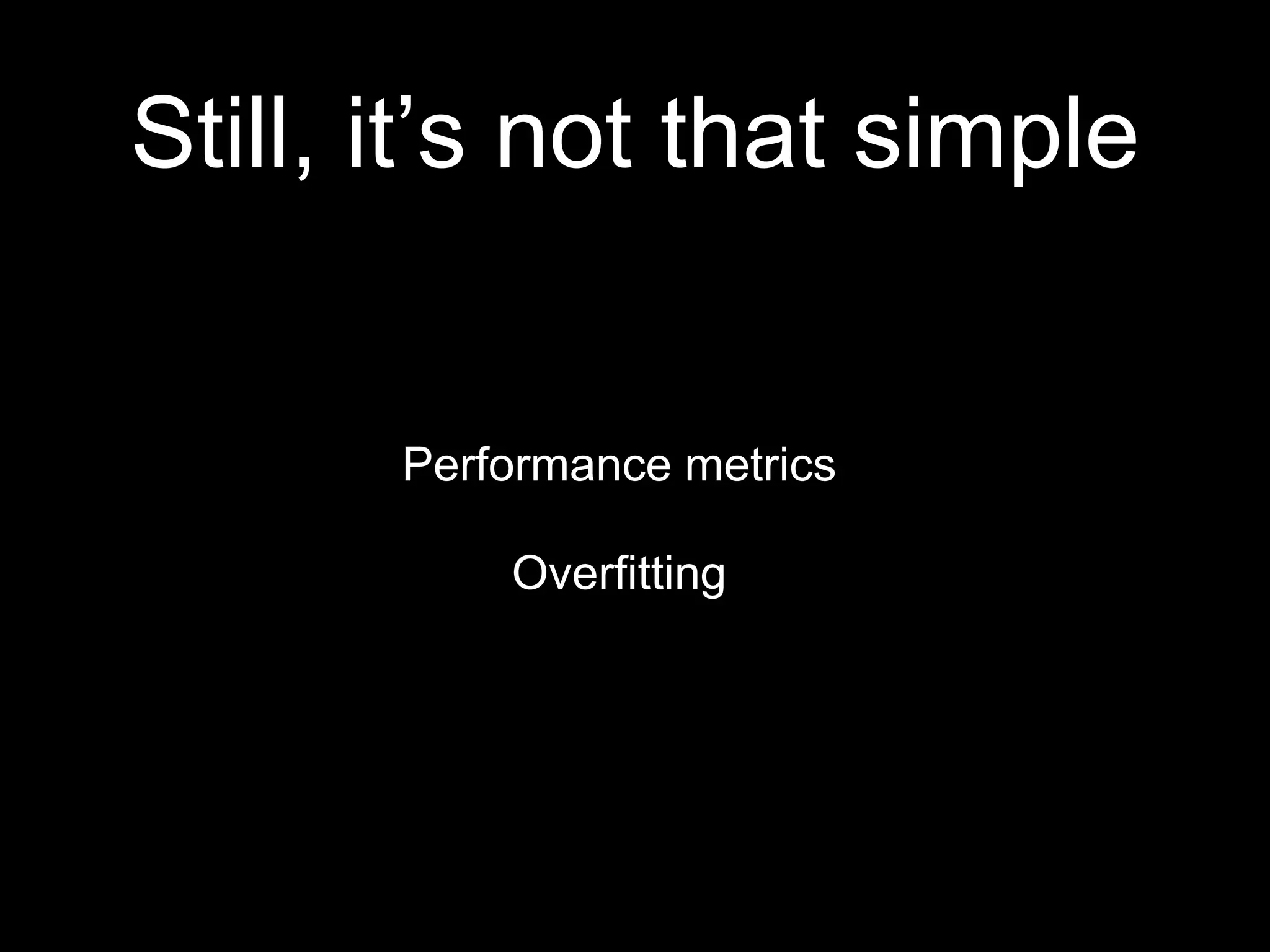 Still, it’s not that simple

Performance metrics

Overfitting